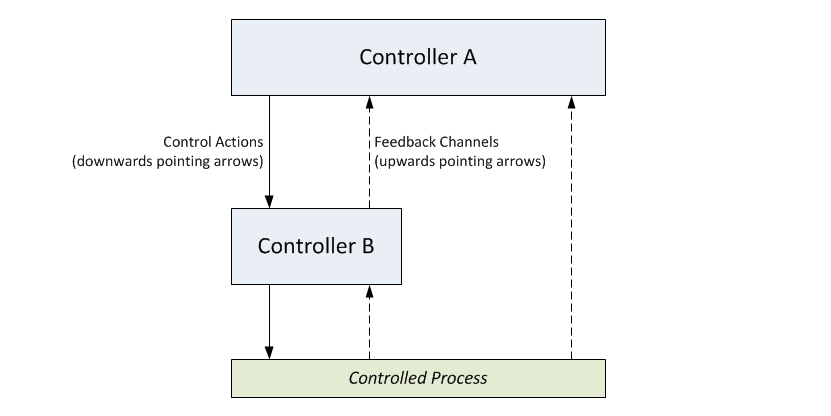 Controller A

Control Actions
(downwards pointing arrows)

Feedback Channels
(upwards pointing arrows)

Controller B

Controlled Process